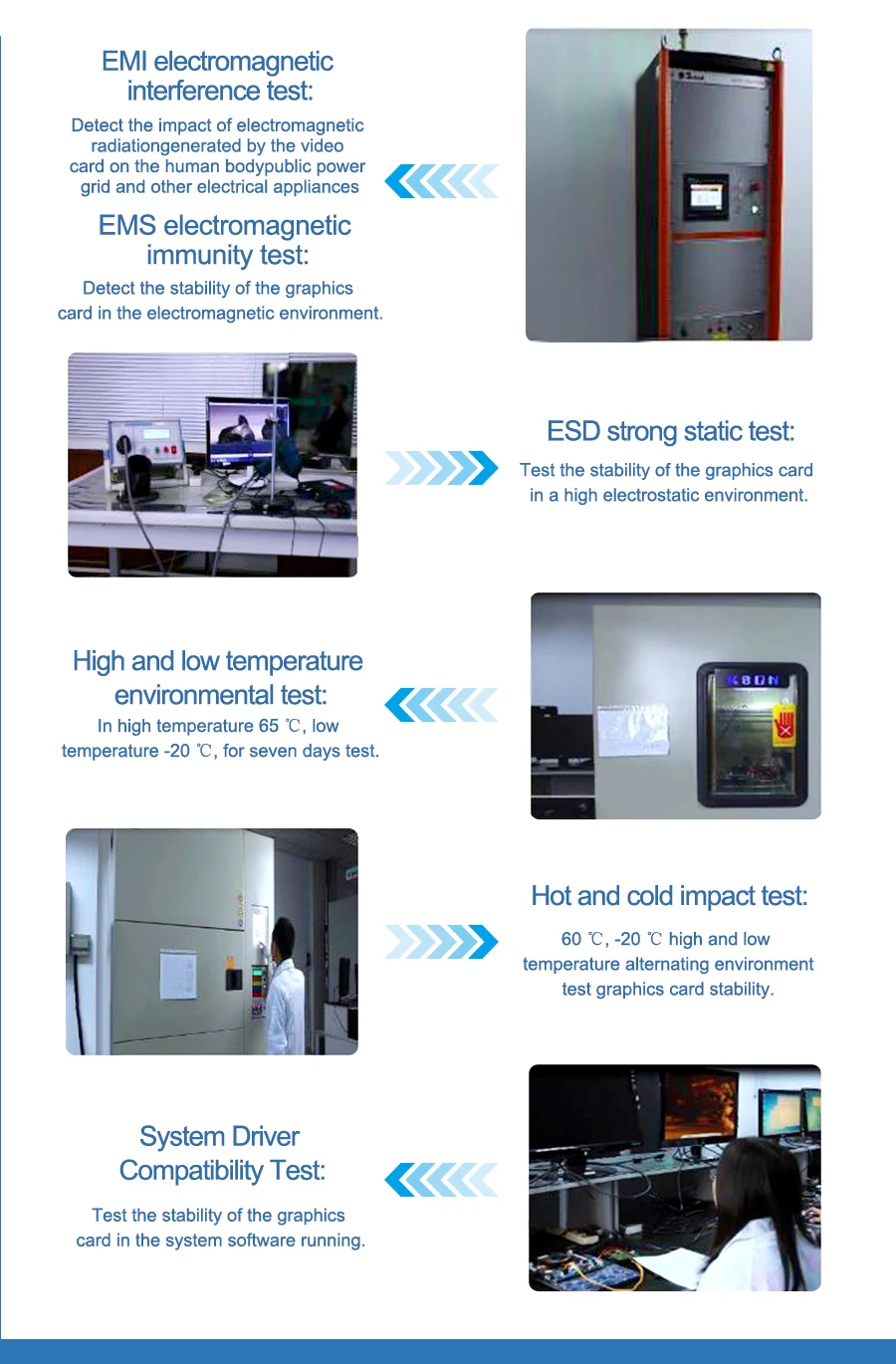 EMI electromagnetic interference test:

Detect the impact of electromagnetic radiationgenerated by the video card on the human bodypublic power grid and other electrical appliances

EMS electromagnetic immunity test:

Detect the stability of the graphics card in the electromagnetic environment.

ESD strong static test:

Test the stability of the graphics card in a high electrostatic environment.

High and low temperature environmental test:

In high temperature 65 ℃, low temperature -20 ℃, for seven days test.

Hot and cold impact test:

60 ℃, -20 ℃ high and low temperature alternating environment test graphics card stability.

System Driver Compatibility Test:

Test the stability of the graphics card in the system software running.